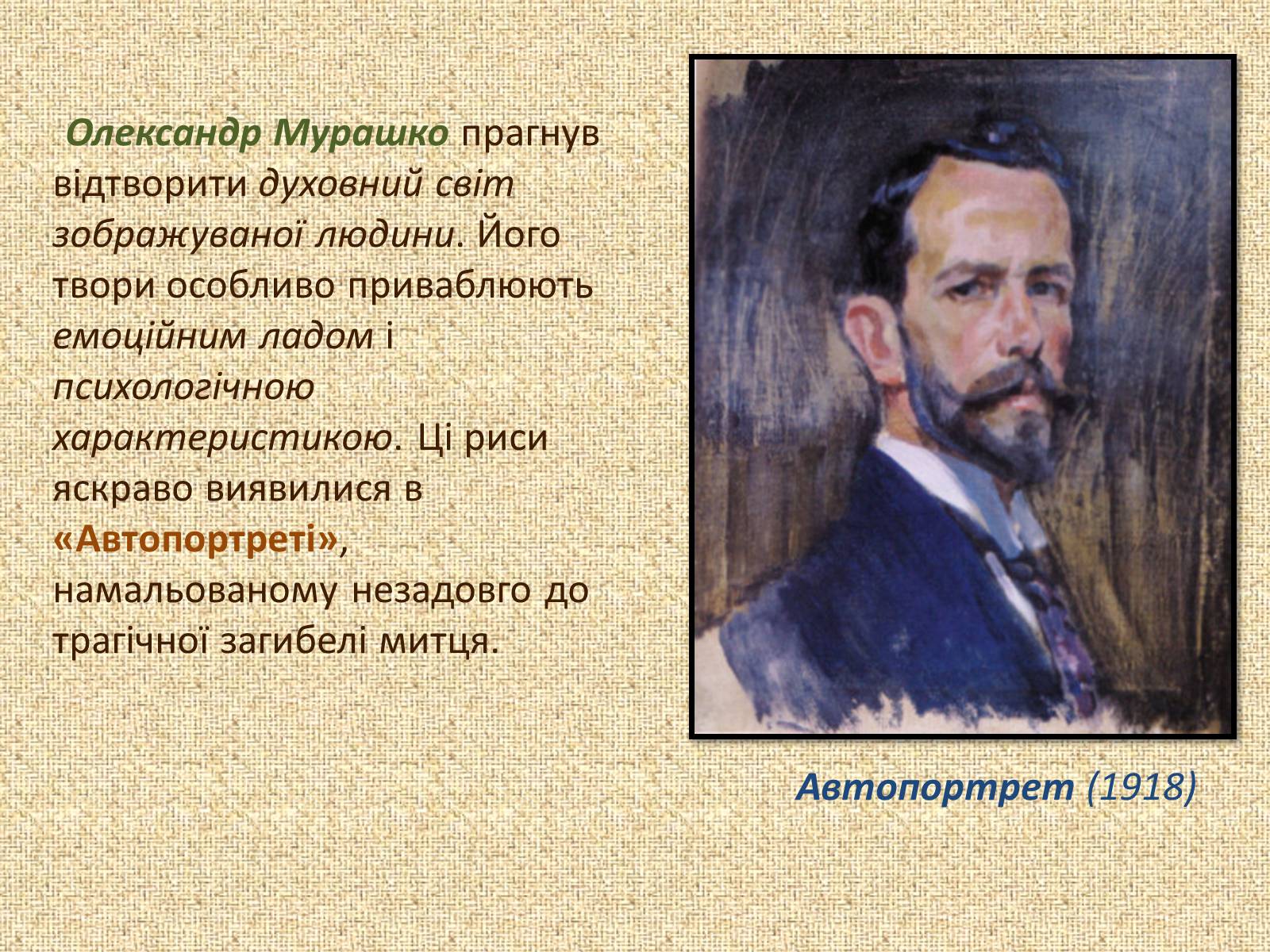 Олександр Мурашко прагнув відтворити духовний світ зображуваної людини. Його твори особливо приваблюють емоційним ладом і психологічною характеристикою. Ці риси яскраво виявилися в «Автопортреті», намальованому незадовго до трагічної загибелі митця.

Автопортрет (1918)